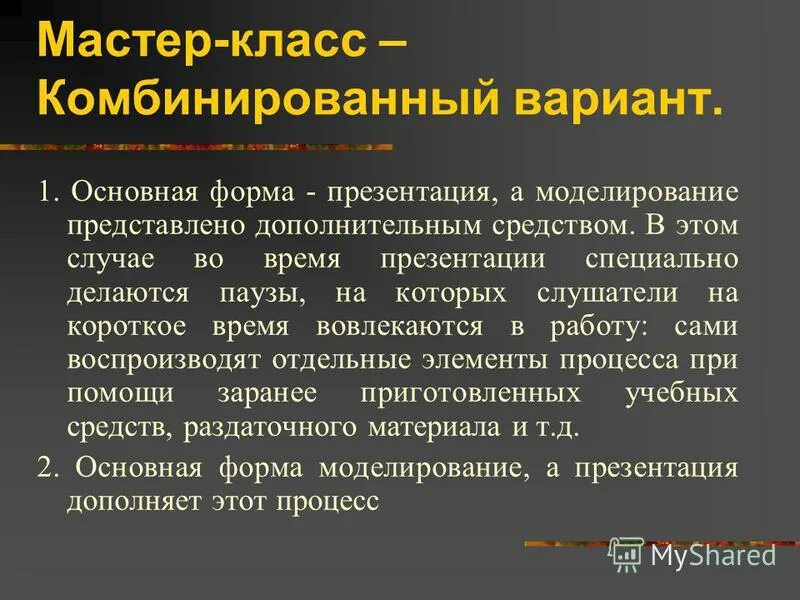 Мастер-класс – Комбинированный вариант.

1. Основная форма - презентация, а моделирование представлено дополнительным средством. В этом случае во время презентации специально делаются паузы, на которых слушатели на короткое время вовлекаются в работу: сами воспроизводят отдельные элементы процесса при помощи заранее приготовленных учебных средств, раздаточного материала и т.д.

2. Основная форма моделирование, а презентация дополняет этот процесс

MyShared